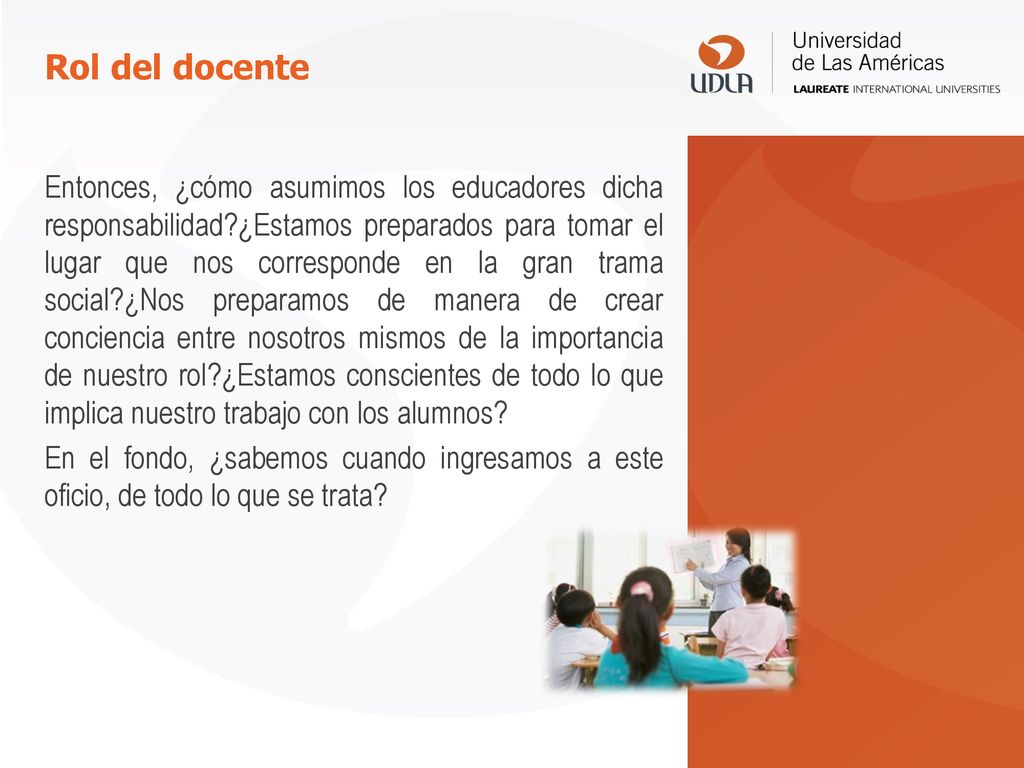 Rol del docente

UDLA

Universidad de Las Américas

LAUREATE INTERNATIONAL UNIVERSITIES

Entonces, ¿cómo asumimos los educadores dicha responsabilidad?¿Estamos preparados para tomar el lugar que nos corresponde en la gran trama social?¿Nos preparamos de manera de crear conciencia entre nosotros mismos de la importancia de nuestro rol?¿Estamos conscientes de todo lo que implica nuestro trabajo con los alumnos?

En el fondo, ¿sabemos cuando ingresamos a este oficio, de todo lo que se trata?